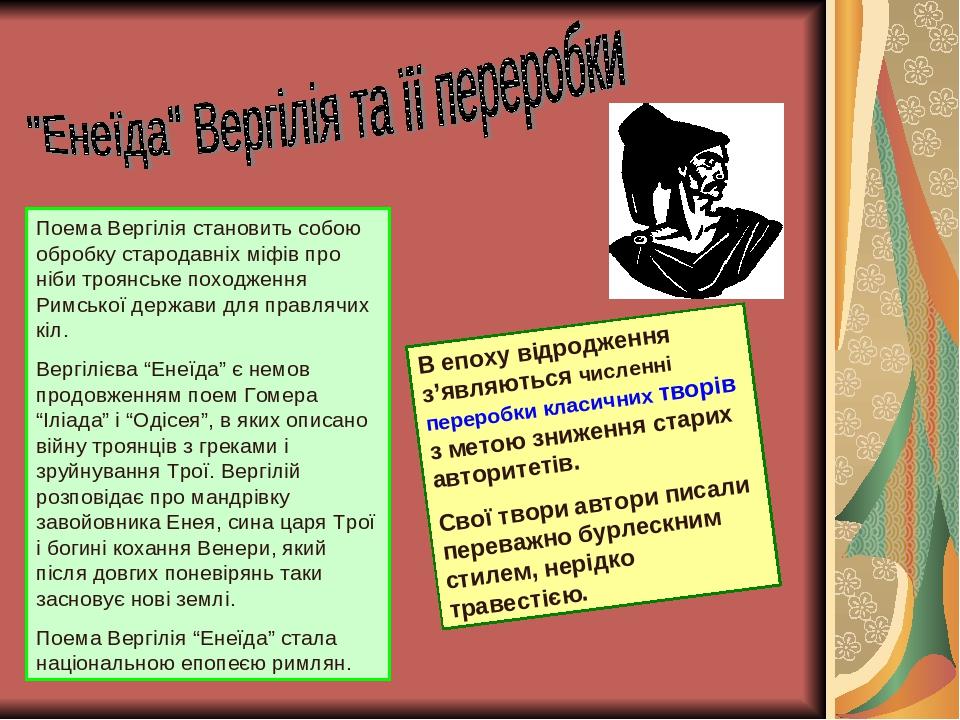 "Енеїда" Вергілія та її переробки

Поема Вергілія становить собою обробку стародавніх міфів про ніби троянське походження Римської держави для правлячих кіл.

Вергілієва “Енеїда” є немов продовженням поем Гомера “Іліада” і “Одісея”, в яких описано війну троянців з греками і зруйнування Трої. Вергілій розповідає про мандрівку завойовника Енея, сина царя Трої і богині кохання Венери, який після довгих поневірянь таки засновує нові землі.

Поема Вергілія “Енеїда” стала національною епопеєю римлян.

В епоху відродження з’являються численні переробки класичних творів з метою зниження старих авторитетів.

Свої твори автори писали переважно бурлескним стилем, нерідко травестією.